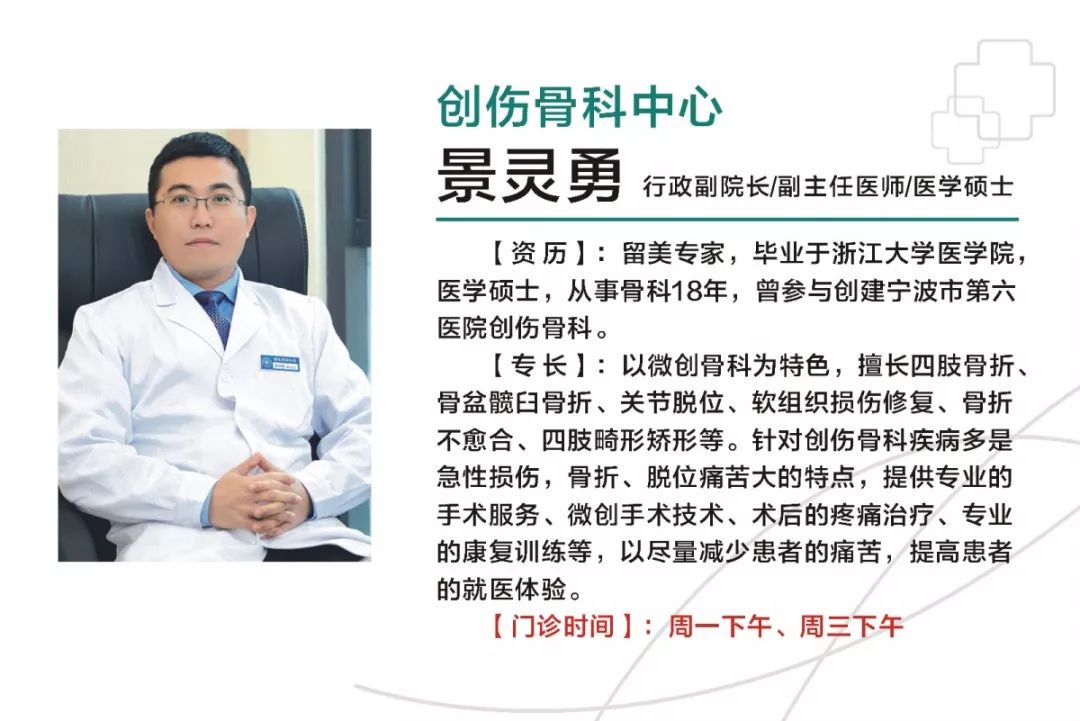 创伤骨科中心

景灵勇 行政副院长/副主任医师/医学硕士

【资历】：留美专家，毕业于浙江大学医学院，医学硕士，从事骨科18年，曾参与创建宁波市第六医院创伤骨科。

【专长】：以微创骨科为特色，擅长四肢骨折、骨盆髋臼骨折、关节脱位、软组织损伤修复、骨折不愈合、四肢畸形矫形等。针对创伤骨科疾病多是急性损伤，骨折、脱位痛苦大的特点，提供专业的手术服务、微创手术技术、术后的疼痛治疗、专业的康复训练等，以尽量减少患者的痛苦，提高患者的就医体验。

【门诊时间】：周一下午、周三下午